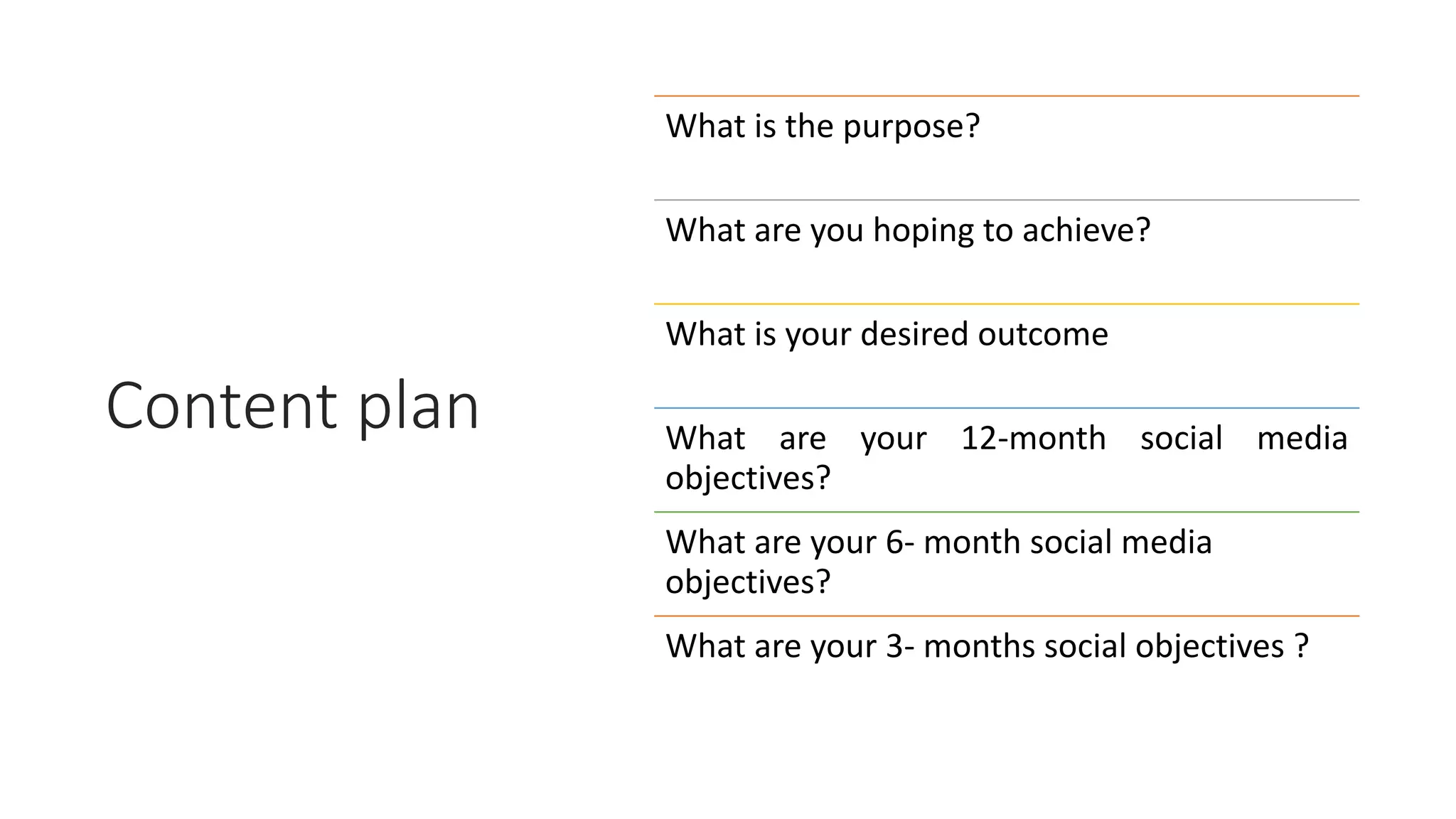 Content plan

What is the purpose?

What are you hoping to achieve?

What is your desired outcome

What are your 12-month social media objectives?

What are your 6- month social media objectives?

What are your 3- months social objectives ?